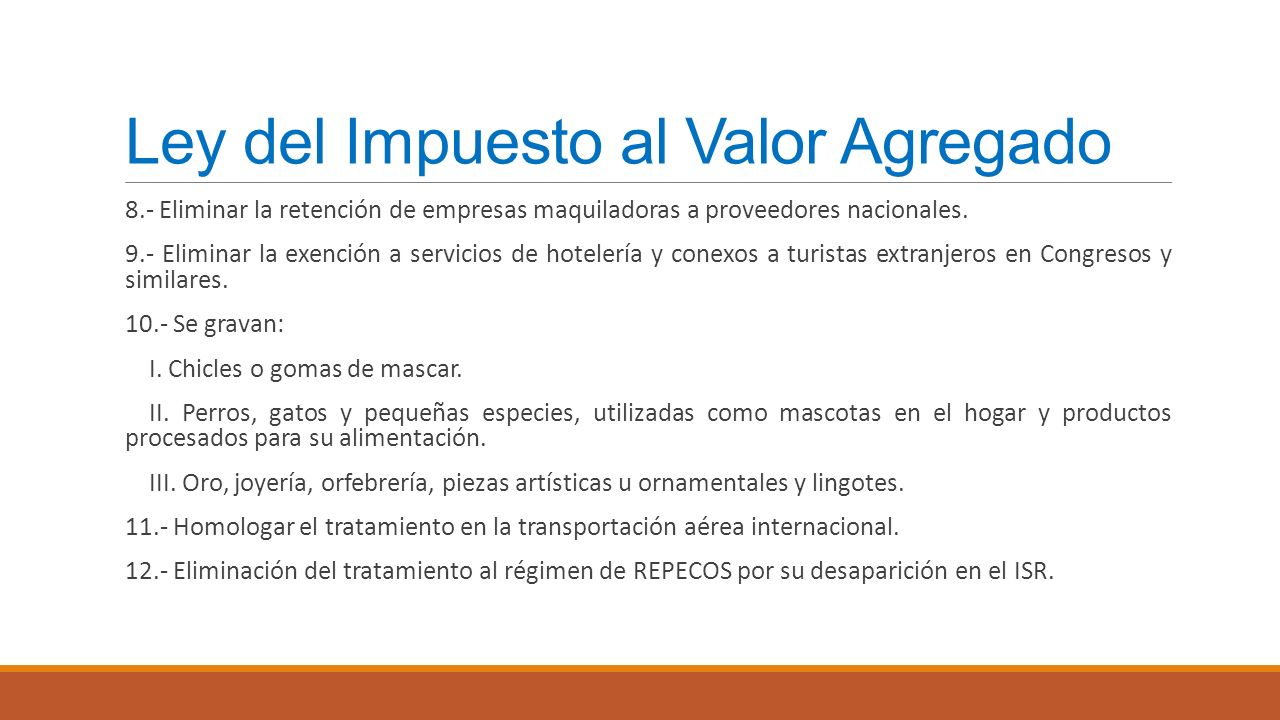 Ley del Impuesto al Valor Agregado

8.- Eliminar la retención de empresas maquiladoras a proveedores nacionales.

9.- Eliminar la exención a servicios de hotelería y conexos a turistas extranjeros en Congresos y similares.

10.- Se gravan:

I. Chicles o gomas de mascar.

II. Perros, gatos y pequeñas especies, utilizadas como mascotas en el hogar y productos procesados para su alimentación.

III. Oro, joyería, orfebrería, piezas artísticas u ornamentales y lingotes.

11.- Homologar el tratamiento en la transportación aérea internacional.

12.- Eliminación del tratamiento al régimen de REPECOS por su desaparición en el ISR.